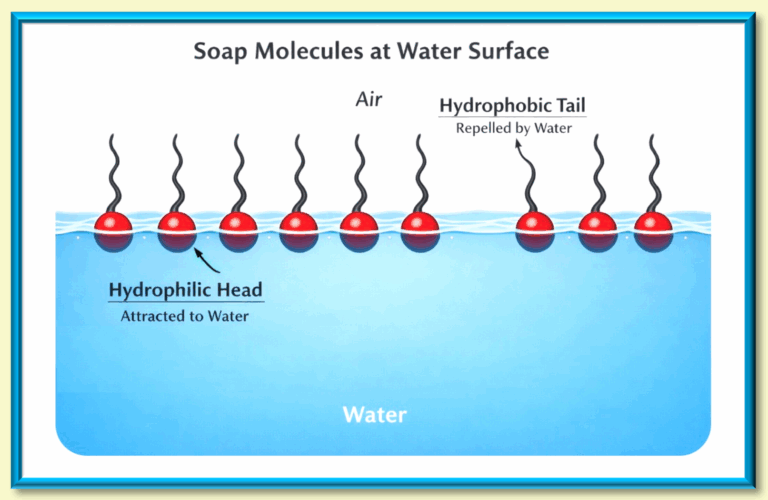 Soap Molecules at Water Surface

Air

Hydrophobic Tail
Repelled by Water

Hydrophilic Head
Attracted to Water

Water